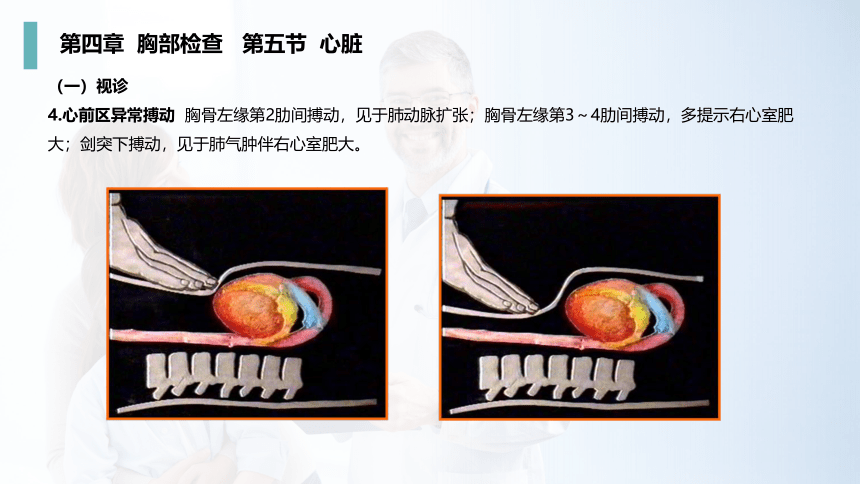 第四章 胸部检查 第五节 心脏

（一）视诊

4.心前区异常搏动 胸骨左缘第2肋间搏动，见于肺动脉扩张；胸骨左缘第3～4肋间搏动，多提示右心室肥大；剑突下搏动，见于肺气肿伴右心室肥大。